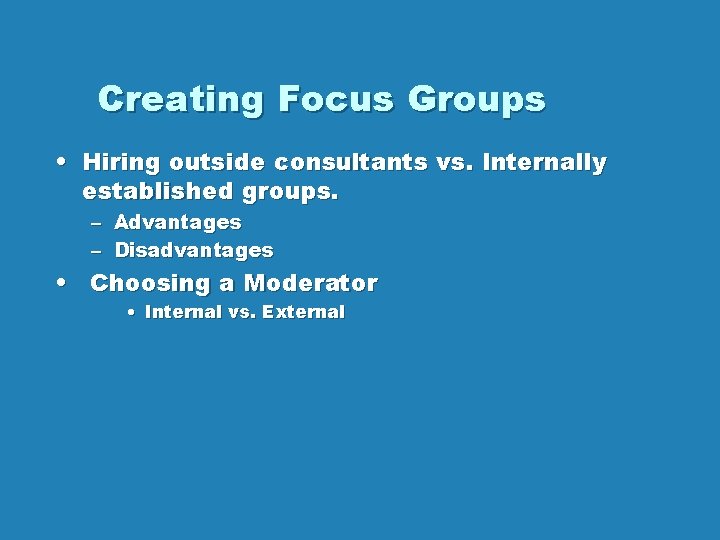 Creating Focus Groups

• Hiring outside consultants vs. Internally established groups.
– Advantages
– Disadvantages
• Choosing a Moderator
• Internal vs. External